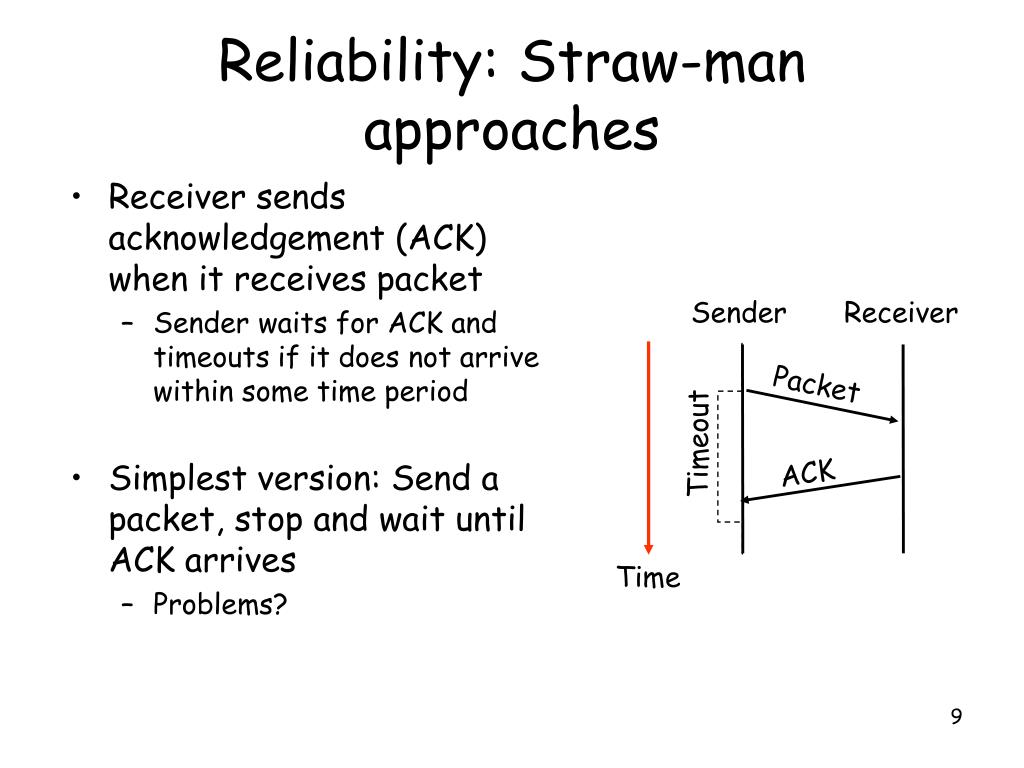 Reliability: Straw-man approaches

• Receiver sends acknowledgement (ACK) when it receives packet
– Sender waits for ACK and timeouts if it does not arrive within some time period

• Simplest version: Send a packet, stop and wait until ACK arrives
– Problems?

Sender
Receiver
Packet
Timeout
ACK
Time

9